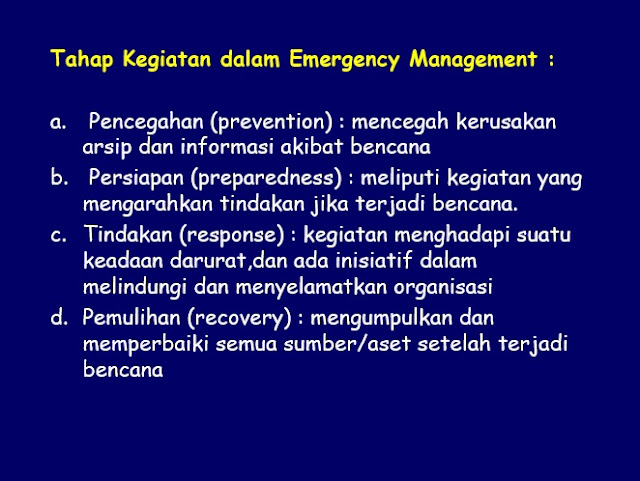 Tahap Kegiatan dalam Emergency Management :

a. Pencegahan (prevention) : mencegah kerusakan arsip dan informasi akibat bencana

b. Persiapan (preparedness) : meliputi kegiatan yang mengarahkan tindakan jika terjadi bencana.

c. Tindakan (response) : kegiatan menghadapi suatu keadaan darurat,dan ada inisiatif dalam melindungi dan menyelamatkan organisasi

d. Pemulihan (recovery) : mengumpulkan dan memperbaiki semua sumber/aset setelah terjadi bencana